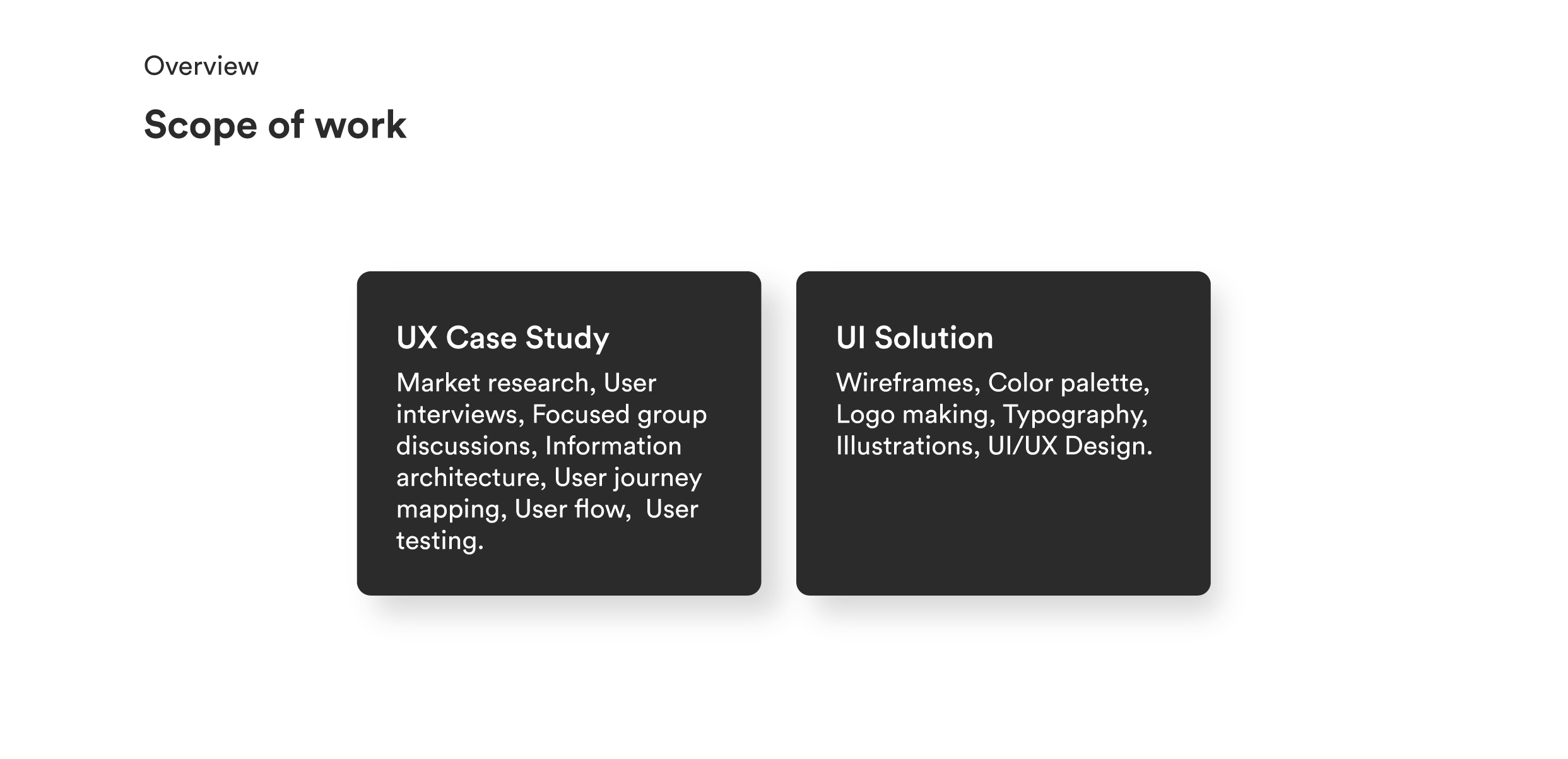 Overview

Scope of work

UX Case Study

Market research, User interviews, Focused group discussions, Information architecture, User journey mapping, User flow,  User testing.

UI Solution

Wireframes, Color palette, Logo making, Typography, Illustrations, UI/UX Design.